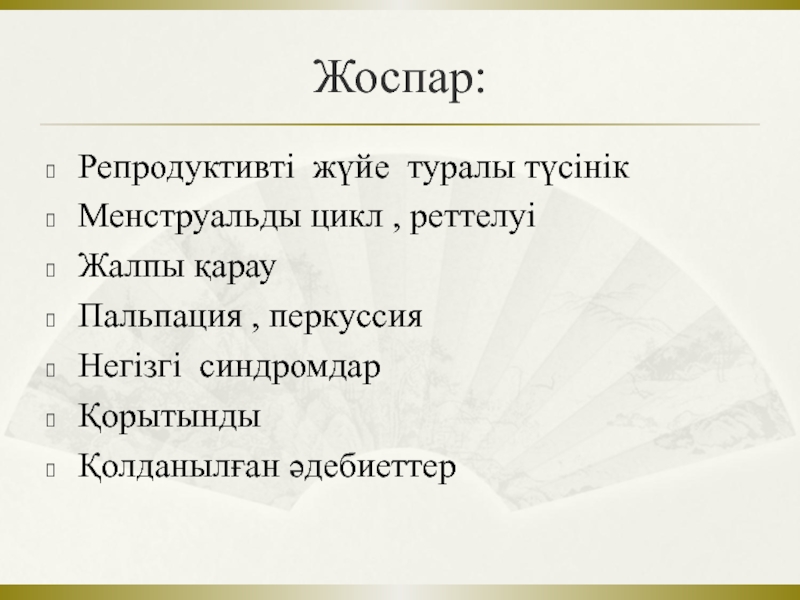 Жоспар:

Репродуктивті жүйе туралы түсінік

Менструальды цикл , реттелуі

Жалпы қарау

Пальпация , перкуссия

Негізгі синдромдар

Қорытынды

Қолданылған әдебиеттер